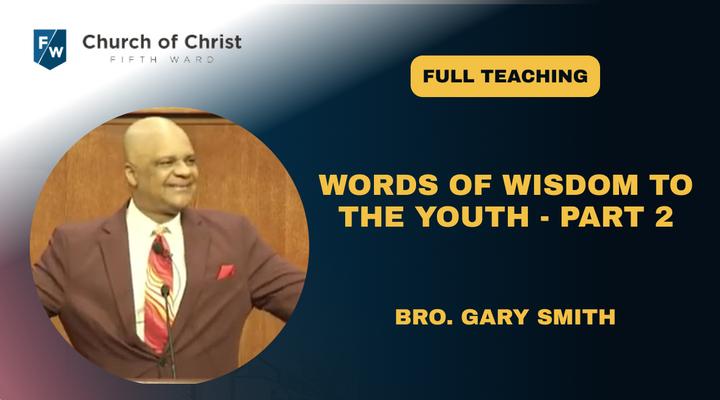 F/W Church of Christ
FIFTH WARD

FULL TEACHING

WORDS OF WISDOM TO THE YOUTH - PART 2

BRO. GARY SMITH